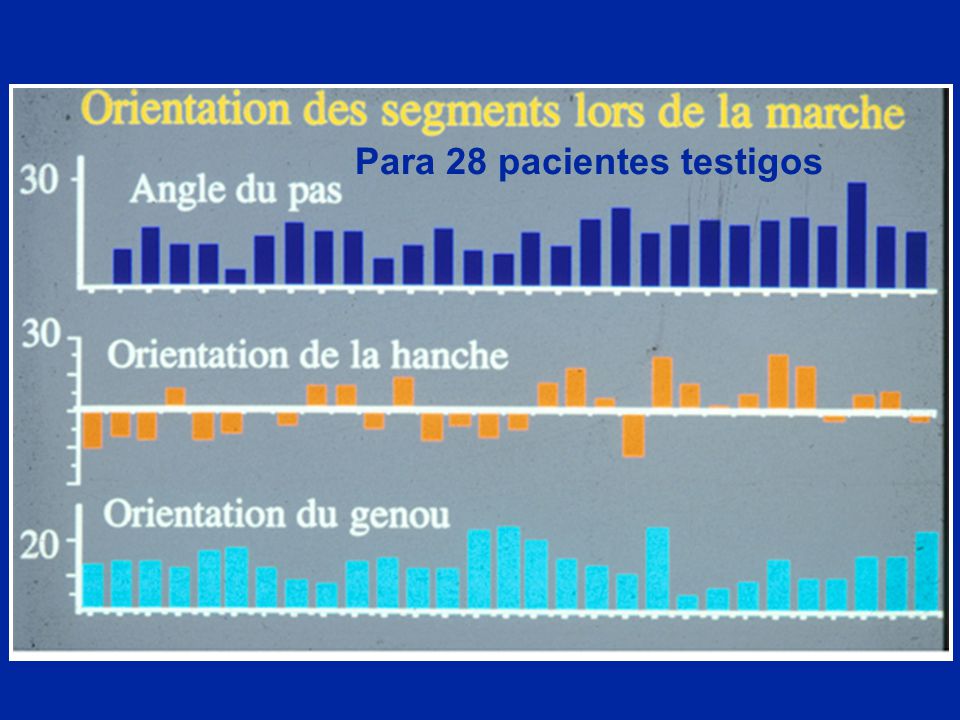 Orientation des segments lors de la marche

Para 28 pacientes testigos

30

Angle du pas

30

Orientation de la hanche

Orientation du genou

20